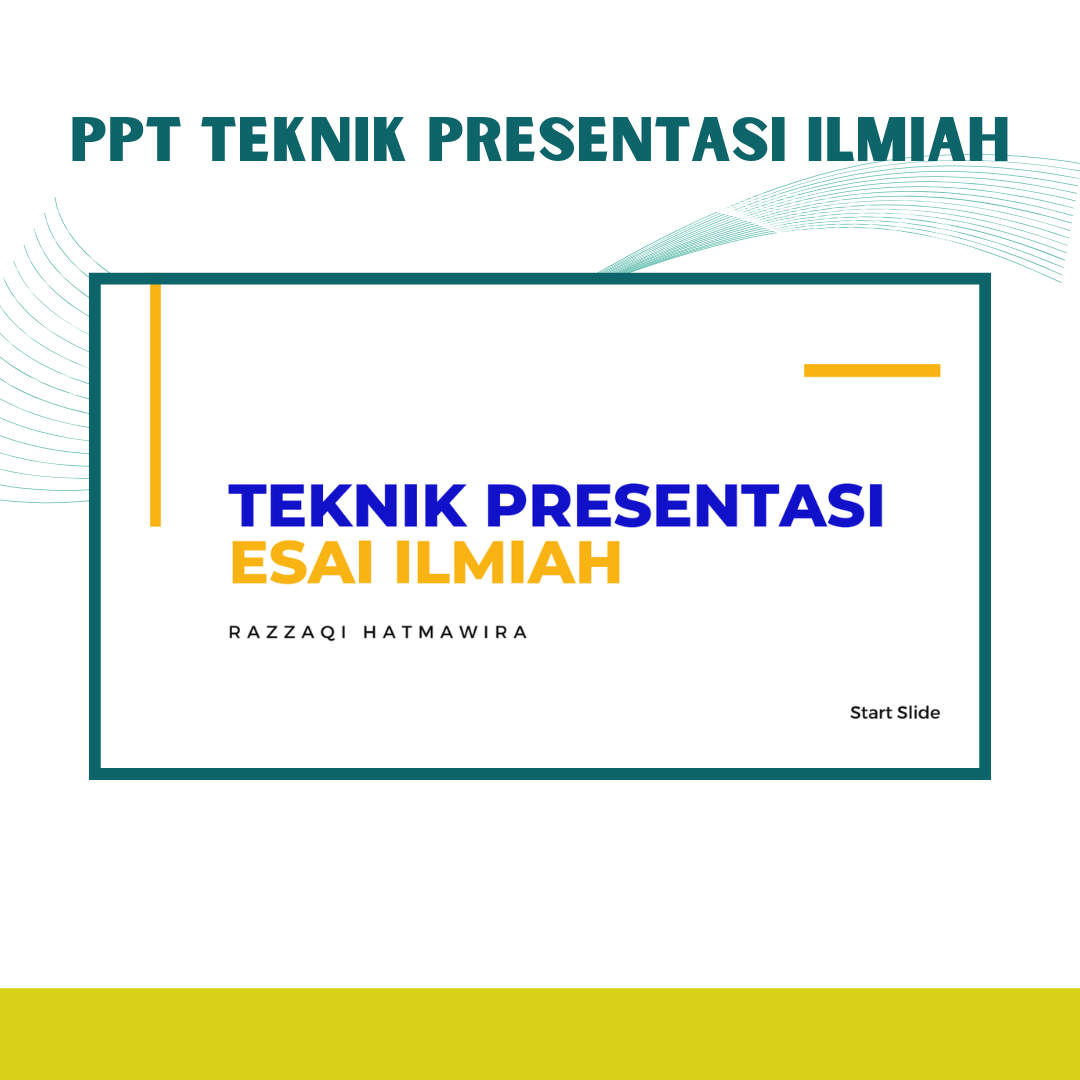 PPT TEKNIK PRESENTASI ILMIAH

TEKNIK PRESENTASI
ESAI ILMIAH

RAZZAQI HATMAWIRA

Start Slide